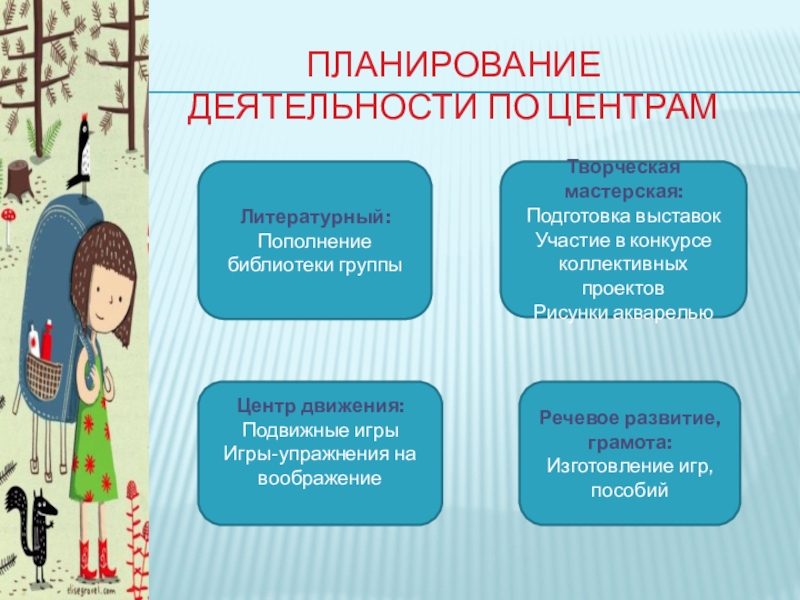 ПЛАНИРОВАНИЕ ДЕЯТЕЛЬНОСТИ ПО ЦЕНТРАМ

Литературный:
Пополнение библиотеки группы

Творческая мастерская:
Подготовка выставок
Участие в конкурсе коллективных проектов
Рисунки акварелью

Центр движения:
Подвижные игры
Игры-упражнения на воображение

Речевое развитие, грамота:
Изготовление игр, пособий

elisegravel.com